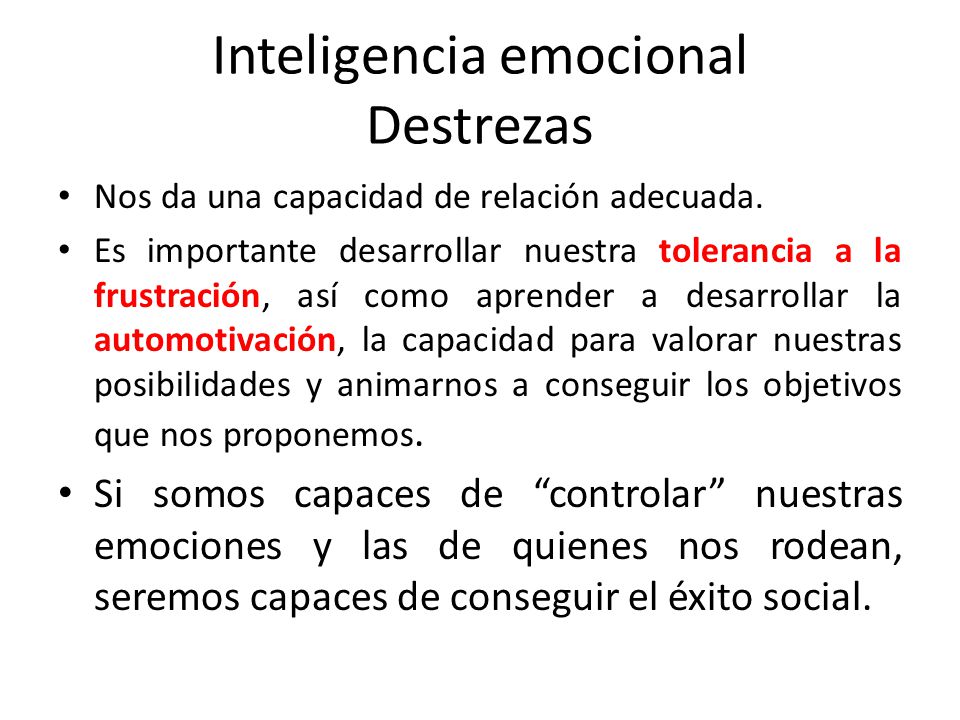 Inteligencia emocional
Destrezas

• Nos da una capacidad de relación adecuada.

• Es importante desarrollar nuestra tolerancia a la frustración, así como aprender a desarrollar la automotivación, la capacidad para valorar nuestras posibilidades y animarnos a conseguir los objetivos que nos proponemos.

• Si somos capaces de “controlar” nuestras emociones y las de quienes nos rodean, seremos capaces de conseguir el éxito social.